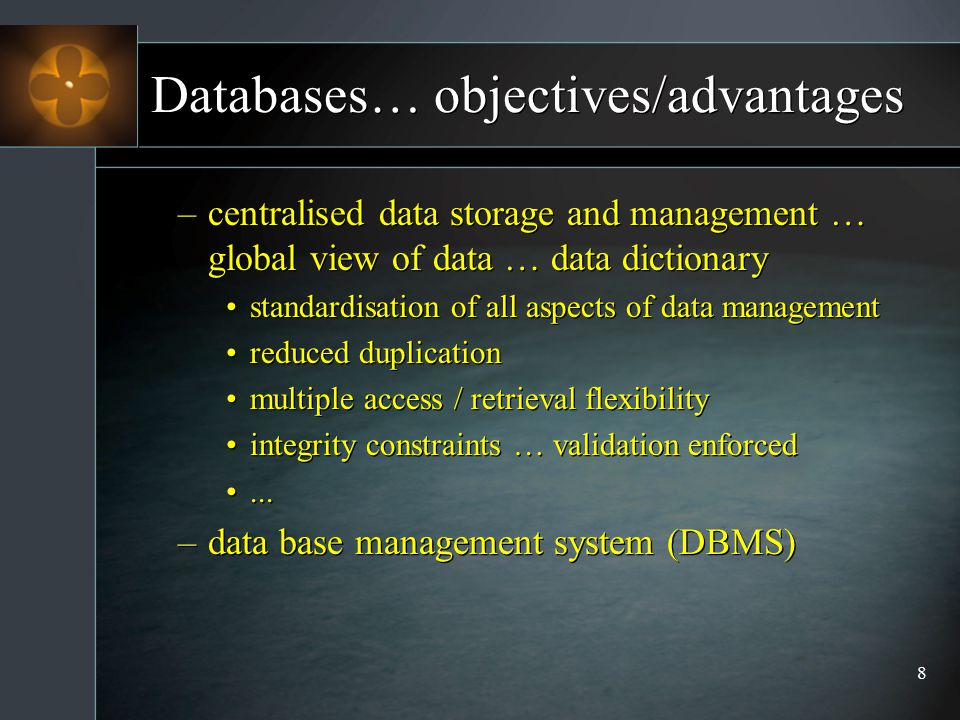 Databases… objectives/advantages

– centralised data storage and management … global view of data … data dictionary
• standardisation of all aspects of data management
• reduced duplication
• multiple access / retrieval flexibility
• integrity constraints … validation enforced
• ...
– data base management system (DBMS)

8